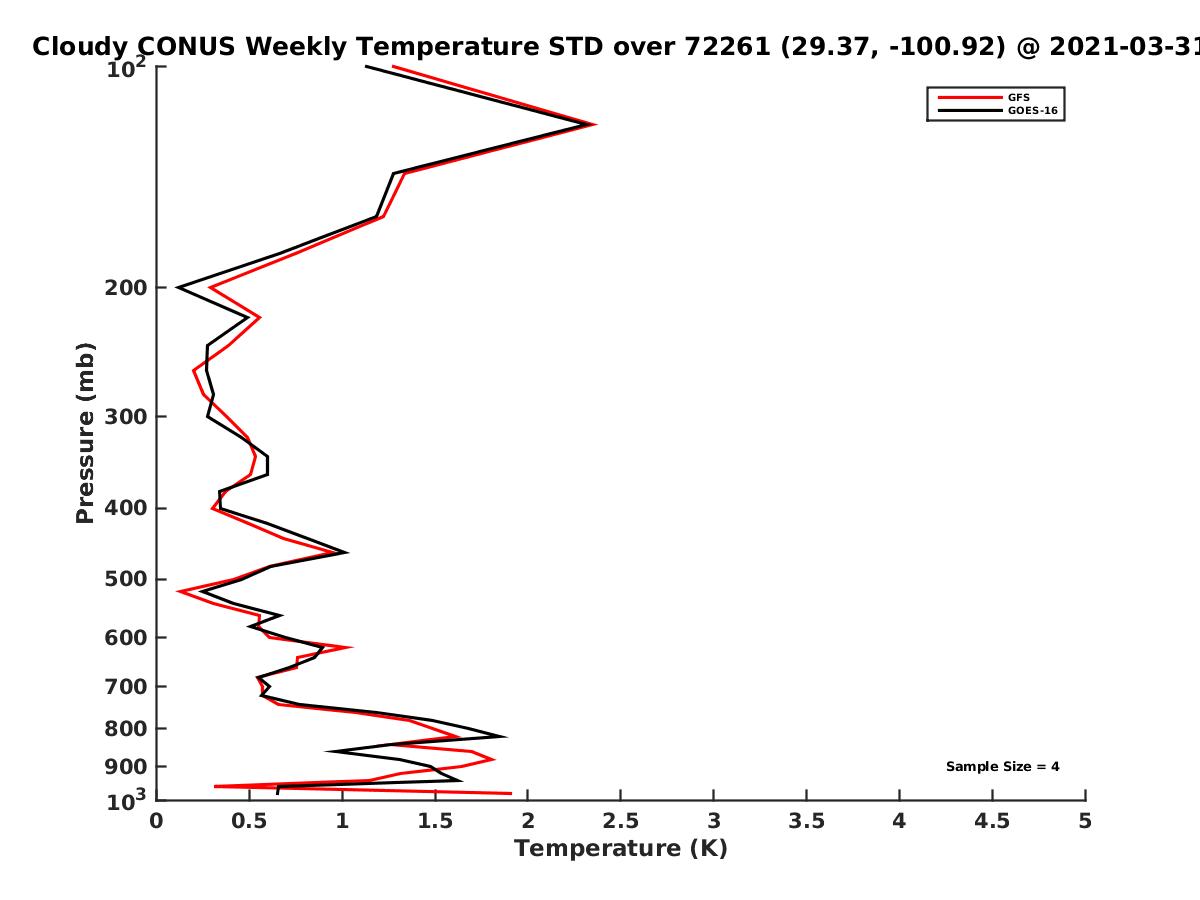 Cloudy CONUS Weekly Temperature STD over 72261 (29.37, -100.92) @ 2021-03-31

GFS
GOES-16

Pressure (mb)

$10^2$
200
300
400
500
600
700
800
900
$10^3$

Sample Size = 4

0
0.5
1
1.5
2
2.5
3
3.5
4
4.5
5

Temperature (K)